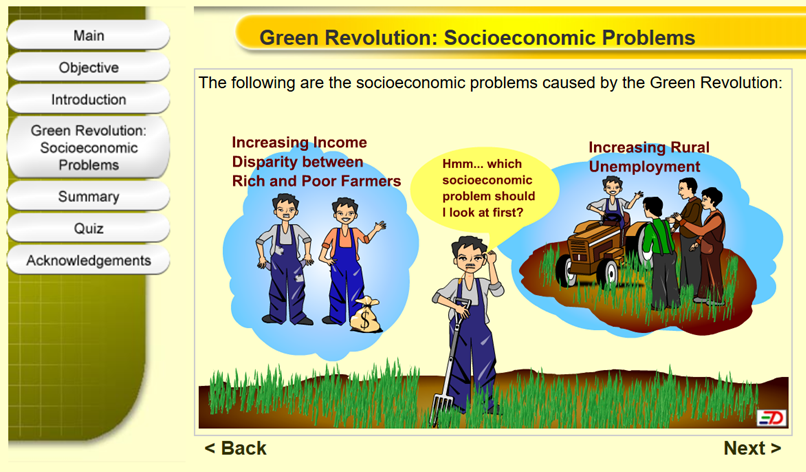 Main

Objective

Introduction

Green Revolution: Socioeconomic Problems

Summary

Quiz

Acknowledgements

Green Revolution: Socioeconomic Problems

The following are the socioeconomic problems caused by the Green Revolution:

Increasing Income Disparity between Rich and Poor Farmers

Hmm... which socioeconomic problem should I look at first?

Increasing Rural Unemployment

$

ED

< Back

Next >